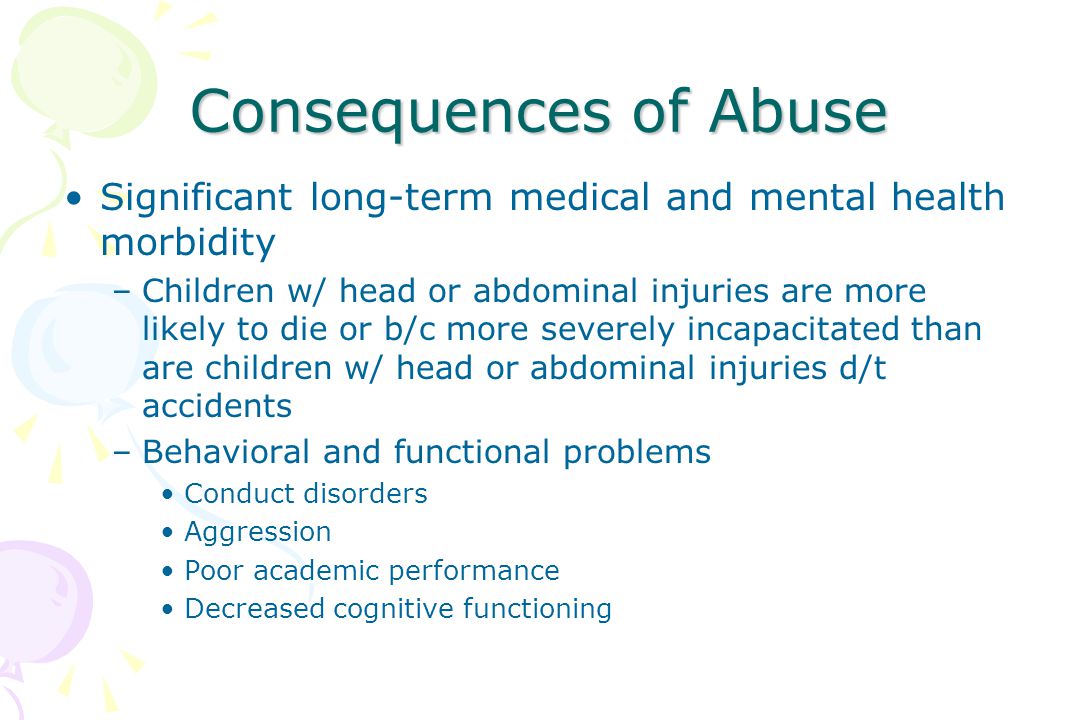 Consequences of Abuse

• Significant long-term medical and mental health morbidity

– Children w/ head or abdominal injuries are more likely to die or b/c more severely incapacitated than are children w/ head or abdominal injuries d/t accidents

– Behavioral and functional problems

• Conduct disorders

• Aggression

• Poor academic performance

• Decreased cognitive functioning